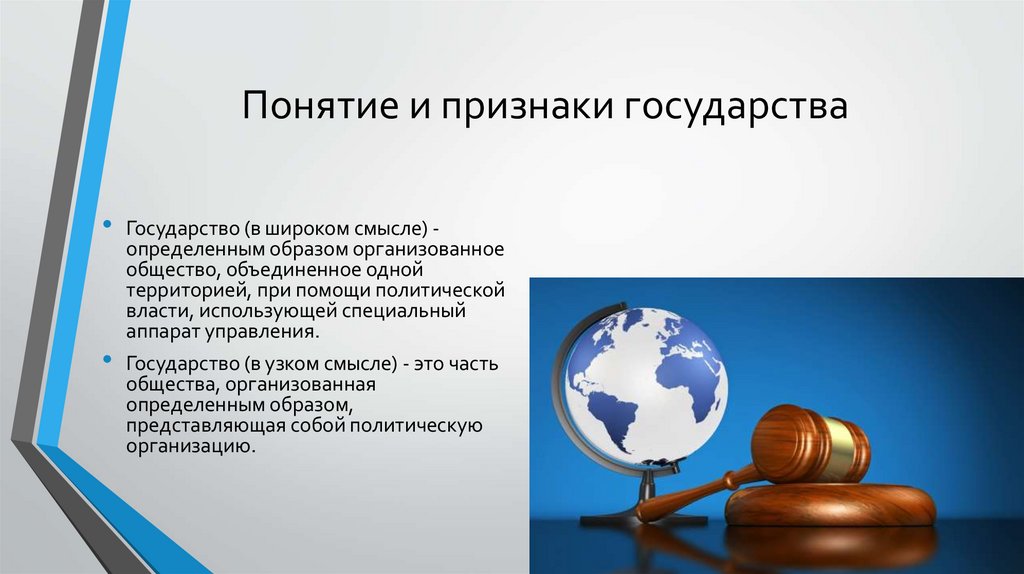 Понятие и признаки государства

• Государство (в широком смысле) - определенным образом организованное общество, объединенное одной территорией, при помощи политической власти, использующей специальный аппарат управления.

• Государство (в узком смысле) - это часть общества, организованная определенным образом, представляющая собой политическую организацию.